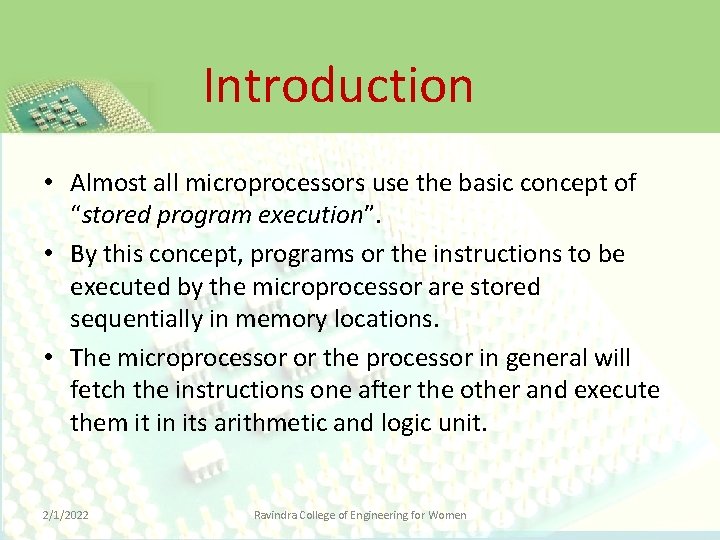 Introduction

• Almost all microprocessors use the basic concept of "stored program execution".

• By this concept, programs or the instructions to be executed by the microprocessor are stored sequentially in memory locations.

• The microprocessor or the processor in general will fetch the instructions one after the other and execute them it in its arithmetic and logic unit.

2/1/2022

Ravindra College of Engineering for Women